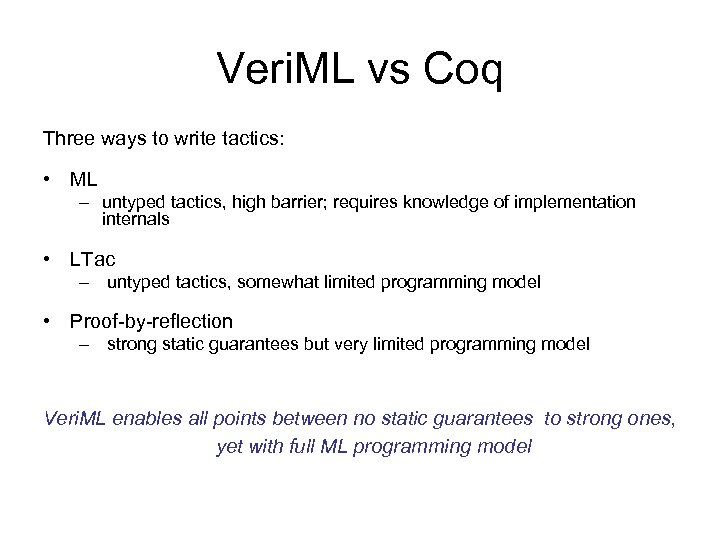 VeriML vs Coq

Three ways to write tactics:

• ML
– untyped tactics, high barrier; requires knowledge of implementation internals

• LTac
– untyped tactics, somewhat limited programming model

• Proof-by-reflection
– strong static guarantees but very limited programming model

VeriML enables all points between no static guarantees to strong ones, yet with full ML programming model